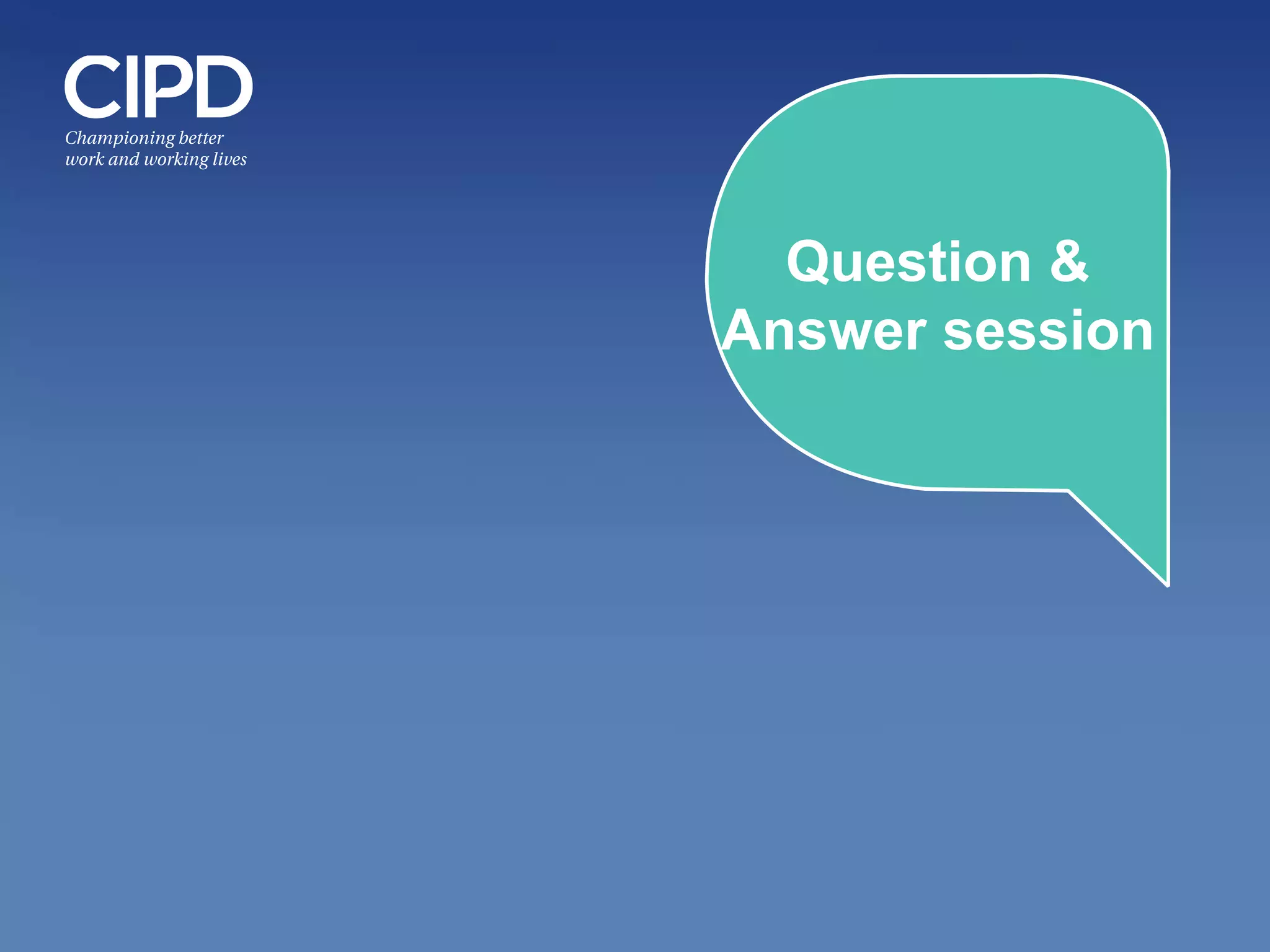 CIPD
Championing better work and working lives

Question & Answer session